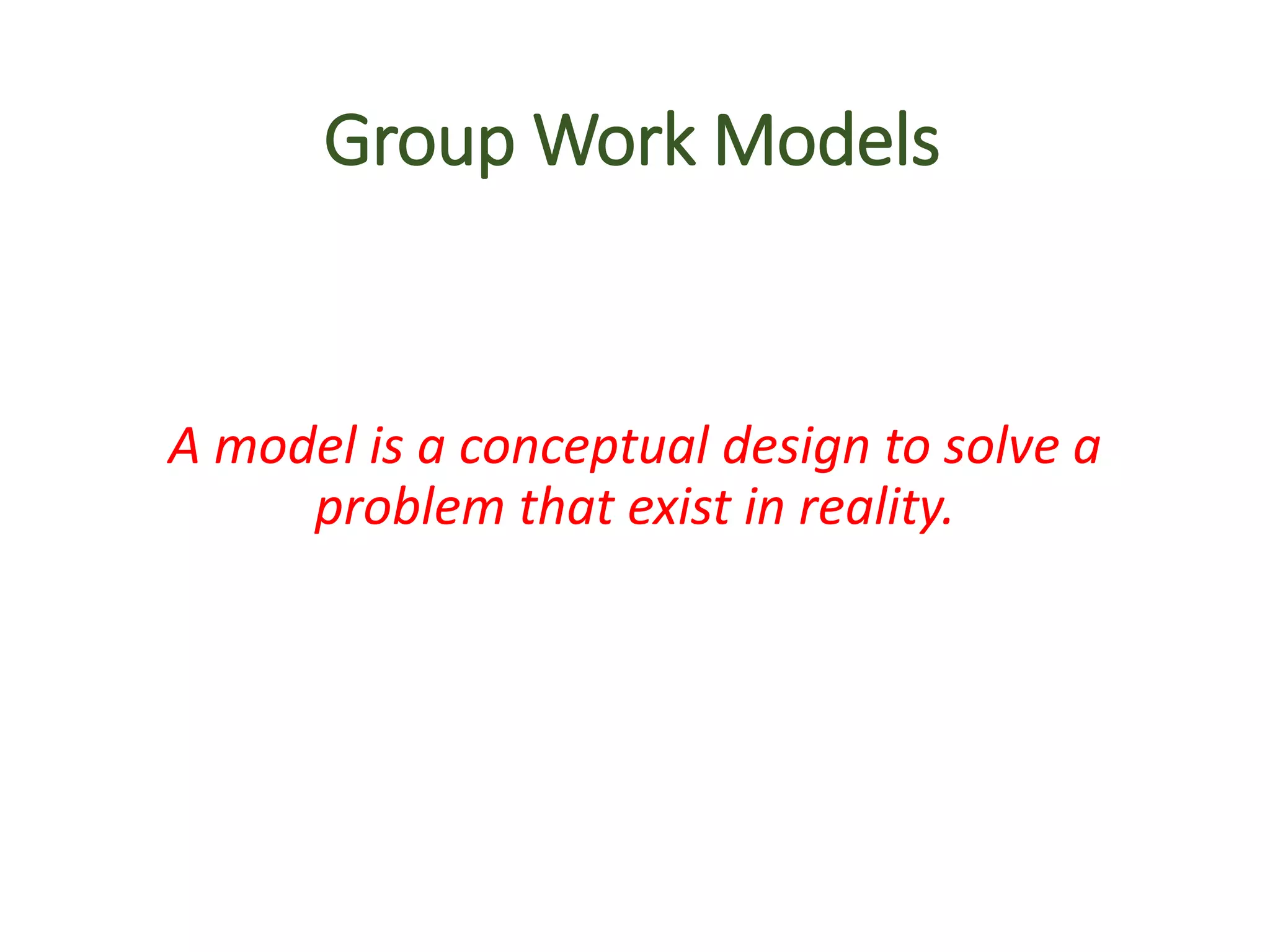 Group Work Models

A model is a conceptual design to solve a problem that exist in reality.